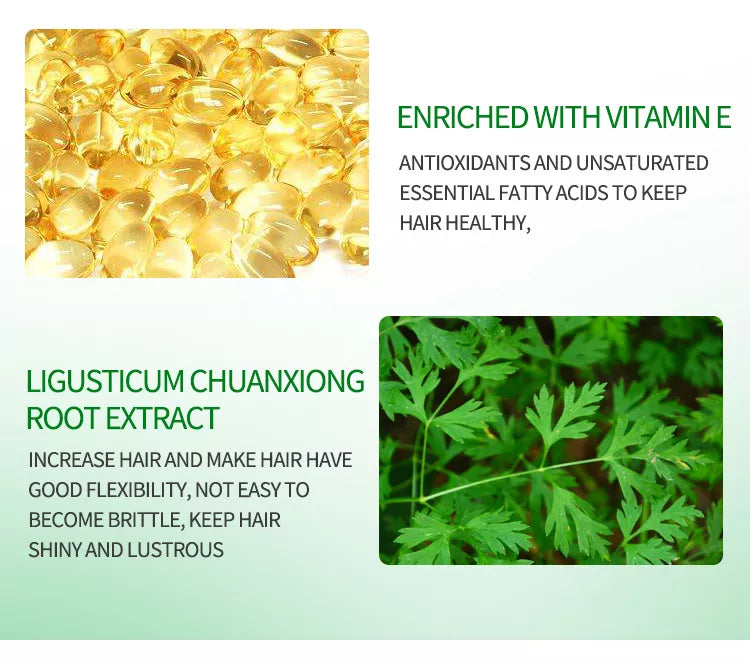 ENRICHED WITH VITAMIN E

ANTIOXIDANTS AND UNSATURATED ESSENTIAL FATTY ACIDS TO KEEP HAIR HEALTHY,

LIGUSTICUM CHUANXIONG ROOT EXTRACT

INCREASE HAIR AND MAKE HAIR HAVE GOOD FLEXIBILITY, NOT EASY TO BECOME BRITTLE, KEEP HAIR SHINY AND LUSTROUS